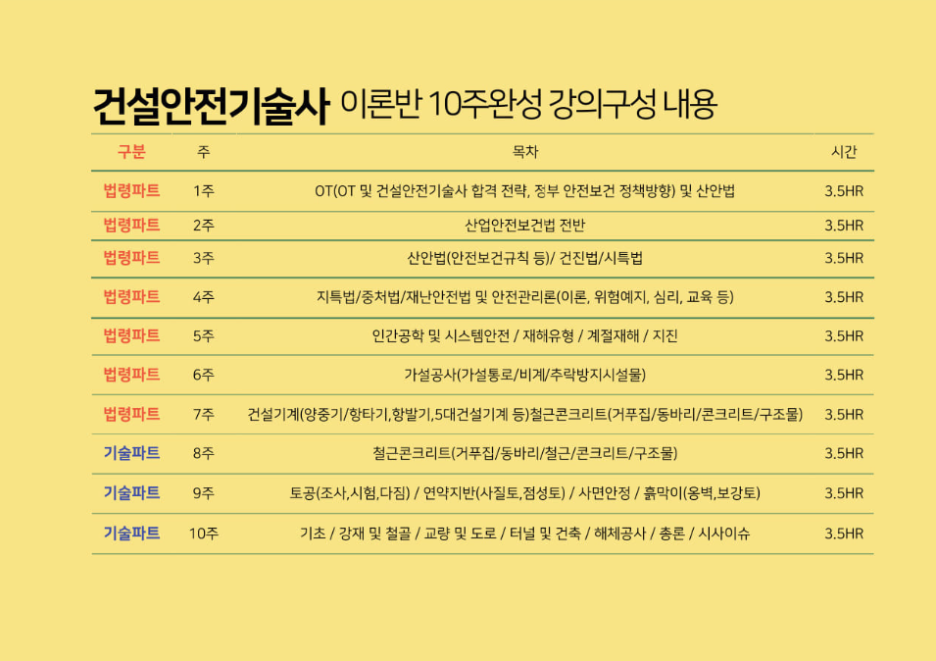 건설안전기술사 이론반 10주완성 강의구성 내용

| 구분 | 주 | 목차 | 시간 |
|---|---|---|---|
| 법령파트 | 1주 | OT(OT 및 건설안전기술사 합격 전략, 정부 안전보건 정책방향) 및 산안법 | 3.5HR |
| 법령파트 | 2주 | 산업안전보건법 전반 | 3.5HR |
| 법령파트 | 3주 | 산안법(안전보건규칙 등)/ 건진법/시특법 | 3.5HR |
| 법령파트 | 4주 | 지특법/중처법/재난안전법 및 안전관리론(이론, 위험예지, 심리, 교육 등) | 3.5HR |
| 법령파트 | 5주 | 인간공학 및 시스템안전 / 재해유형 / 계절재해 / 지진 | 3.5HR |
| 법령파트 | 6주 | 가설공사(가설통로/비계/추락방지시설물) | 3.5HR |
| 법령파트 | 7주 | 건설기계(양중기/항타기,항발기,5대건설기계 등)철근콘크리트(거푸집/동바리/콘크리트/구조물) | 3.5HR |
| 기술파트 | 8주 | 철근콘크리트(거푸집/동바리/철근/콘크리트/구조물) | 3.5HR |
| 기술파트 | 9주 | 토공(조사,시험,다짐) / 연약지반(사질토,점성토) / 사면안정 / 흙막이(옹벽,보강토) | 3.5HR |
| 기술파트 | 10주 | 기초 / 강재 및 철골 / 교량 및 도로 / 터널 및 건축 / 해체공사 / 총론 / 시사이슈 | 3.5HR |